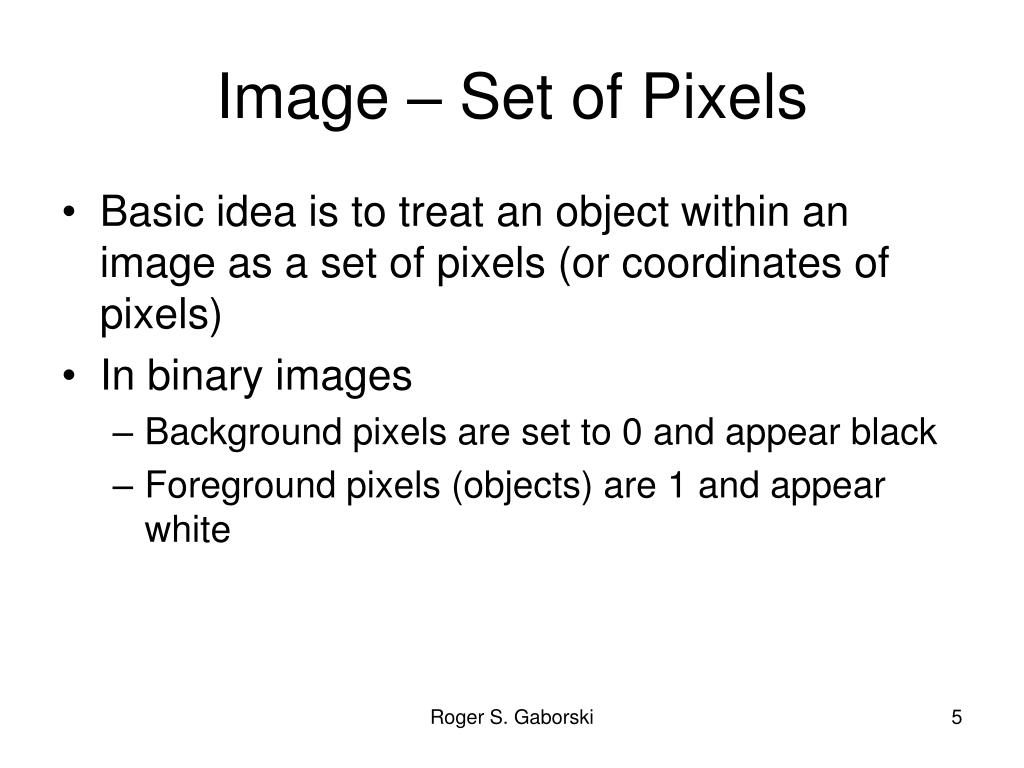 Image – Set of Pixels

• Basic idea is to treat an object within an image as a set of pixels (or coordinates of pixels)
• In binary images
– Background pixels are set to 0 and appear black
– Foreground pixels (objects) are 1 and appear white

Roger S. Gaborski

5